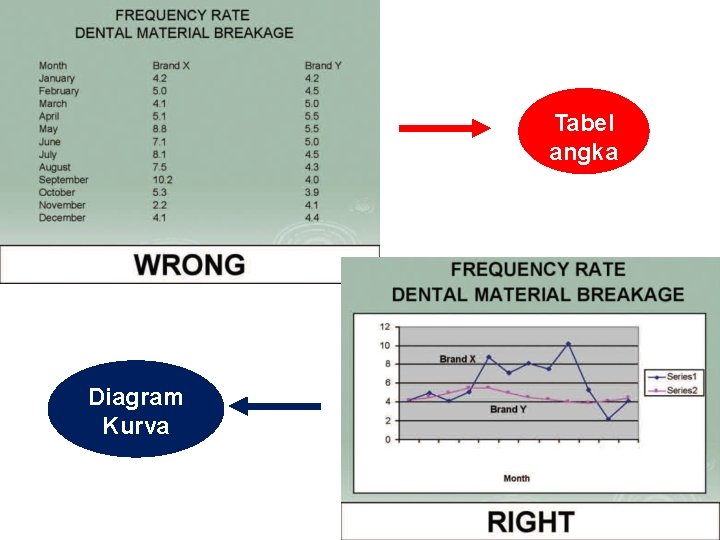 FREQUENCY RATE
DENTAL MATERIAL BREAKAGE

| Month | Brand X | Brand Y |
|---|---|---|
| January | 4.2 | 4.2 |
| February | 5.0 | 4.5 |
| March | 4.1 | 5.0 |
| April | 5.1 | 5.5 |
| May | 8.8 | 5.5 |
| June | 7.1 | 5.0 |
| July | 8.1 | 4.5 |
| August | 7.5 | 4.3 |
| September | 10.2 | 4.0 |
| October | 5.3 | 3.9 |
| November | 2.2 | 4.1 |
| December | 4.1 | 4.4 |

WRONG

Tabel angka

FREQUENCY RATE
DENTAL MATERIAL BREAKAGE

12
10
8
6
4
2
0
Brand X
Brand Y
Series1
Series2
Month

RIGHT

Diagram Kurva